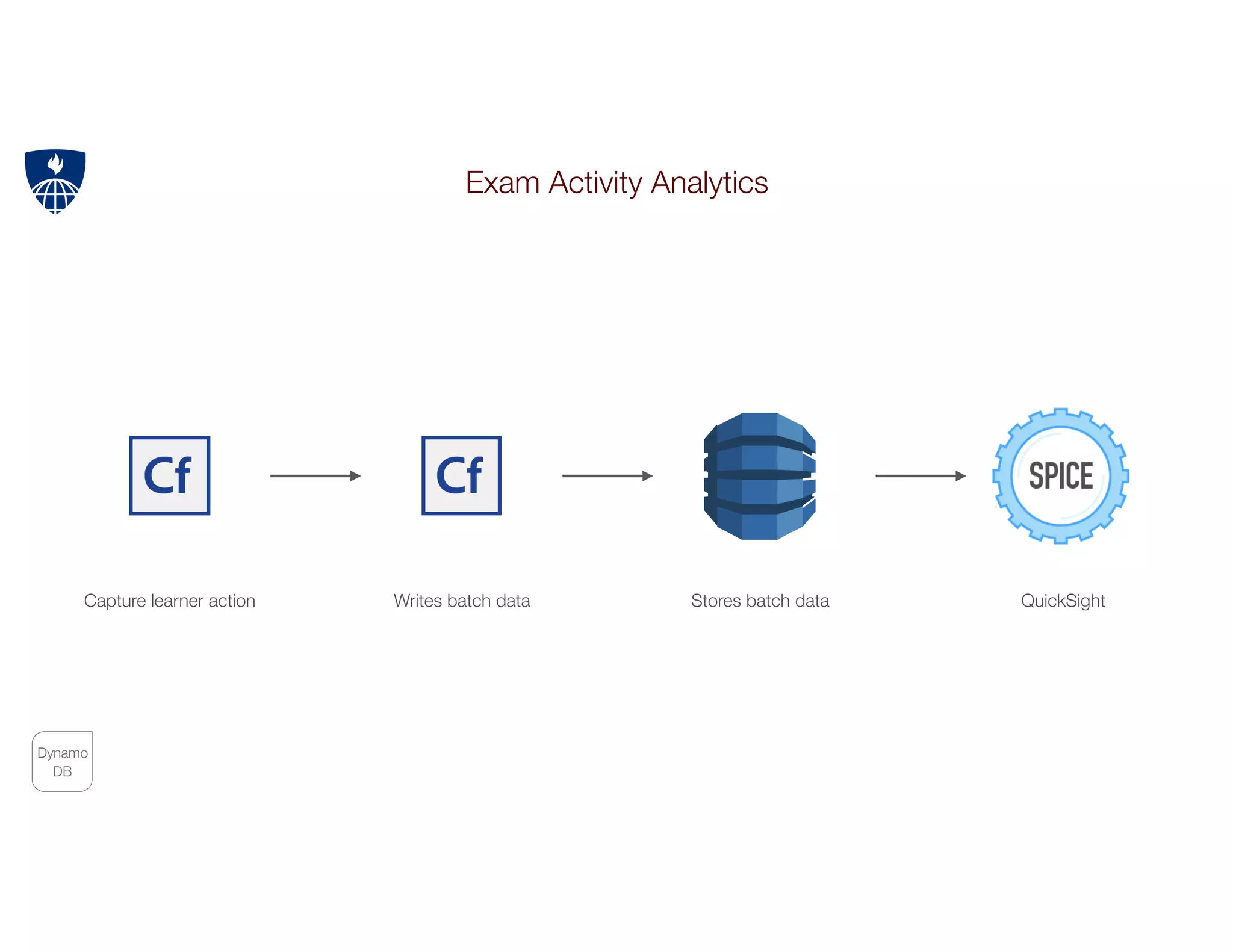 Exam Activity Analytics

Cf

Cf

SPICE

Capture learner action

Writes batch data

Stores batch data

QuickSight

Dynamo DB